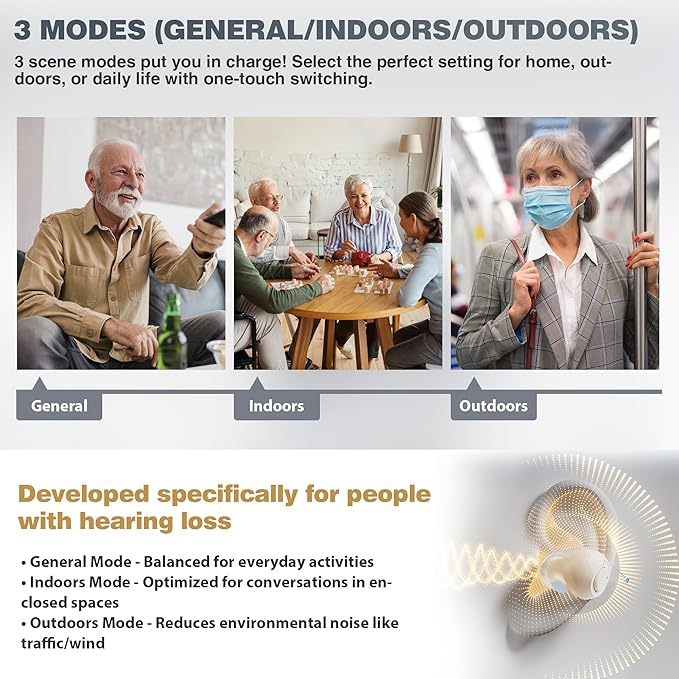 3 MODES (GENERAL/INDOORS/OUTDOORS)

3 scene modes put you in charge! Select the perfect setting for home, outdoors, or daily life with one-touch switching.

General

Indoors

Outdoors

Developed specifically for people with hearing loss

• General Mode - Balanced for everyday activities
• Indoors Mode - Optimized for conversations in enclosed spaces
• Outdoors Mode - Reduces environmental noise like traffic/wind